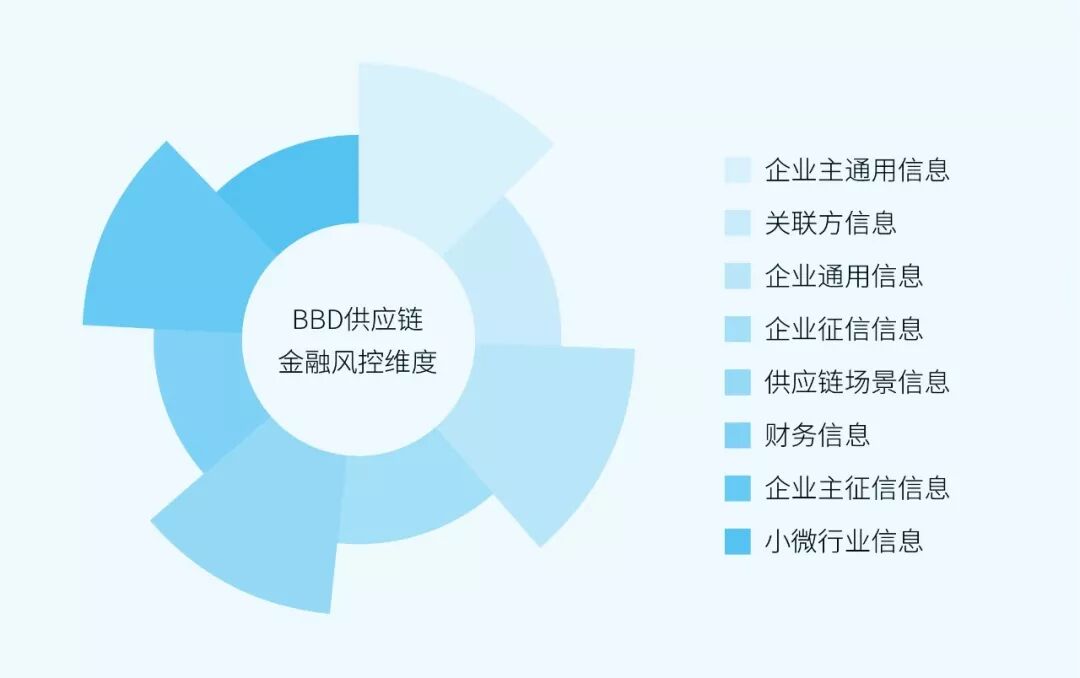 BBD供应链
金融风控维度

企业主通用信息
关联方信息
企业通用信息
企业征信信息
供应链场景信息
财务信息
企业主征信信息
小微行业信息